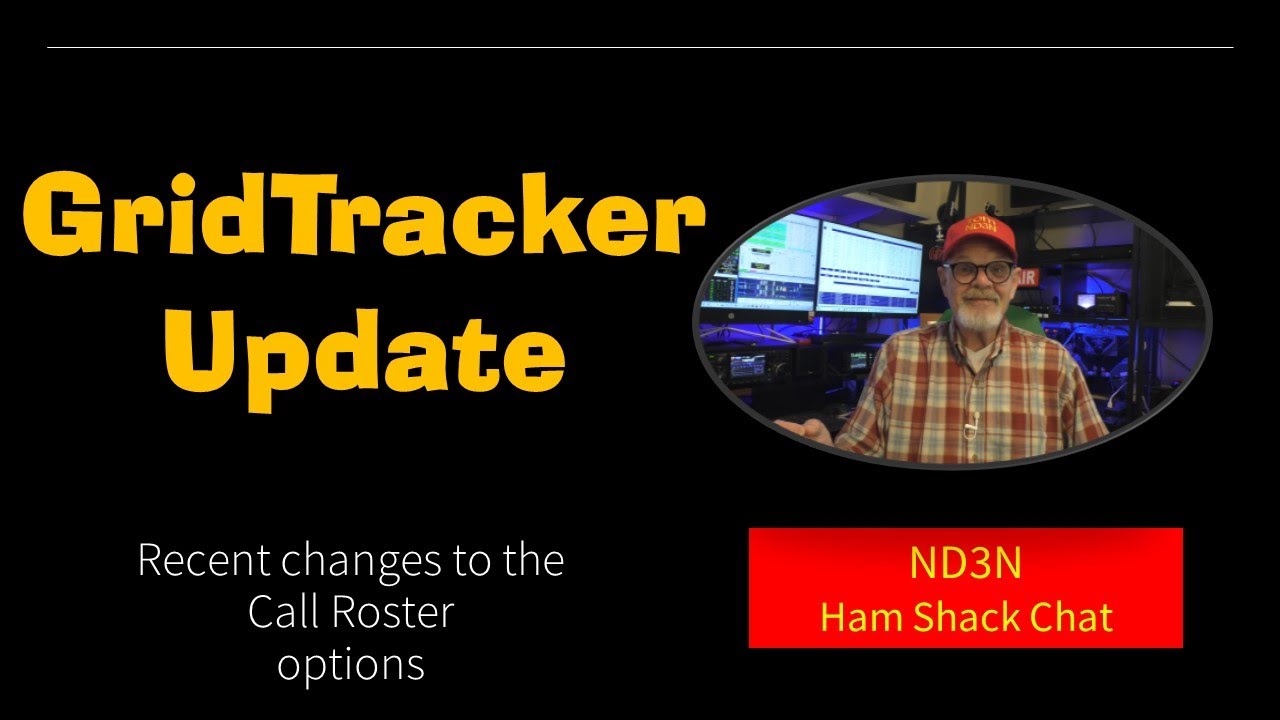 GridTracker Update

Recent changes to the Call Roster options

ND3N
Ham Shack Chat